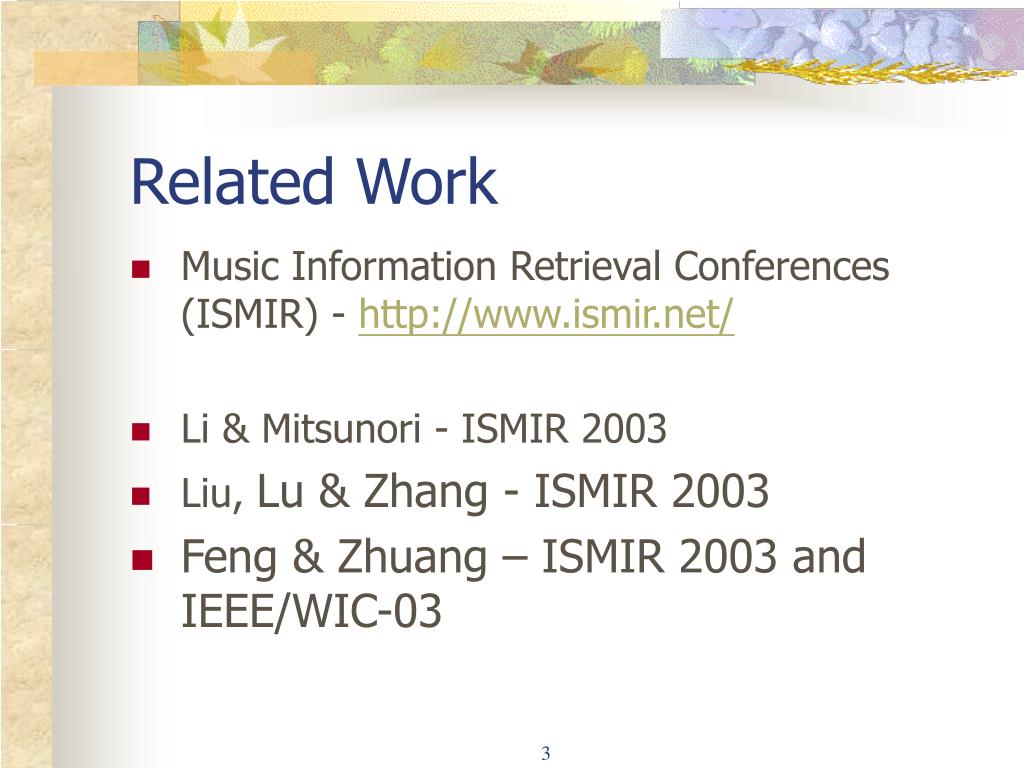 Related Work

- Music Information Retrieval Conferences (ISMIR) - http://www.ismir.net/

- Li & Mitsunori - ISMIR 2003
- Liu, Lu & Zhang - ISMIR 2003
- Feng & Zhuang – ISMIR 2003 and IEEE/WIC-03

3